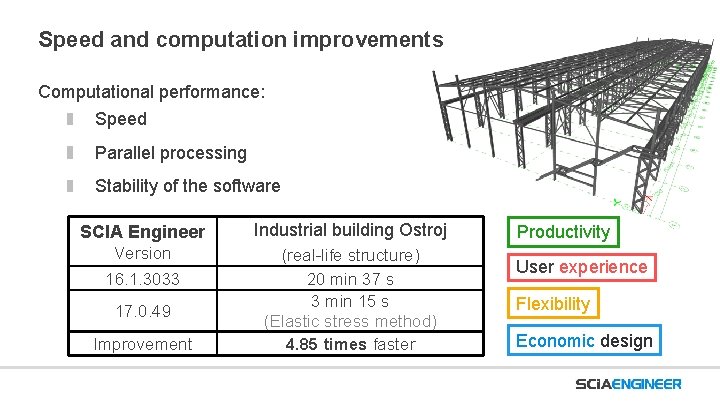 Speed and computation improvements

Computational performance:
Speed
Parallel processing
Stability of the software

| SCIA Engineer Version | Industrial building Ostroj (real-life structure) |
|---|---|
| 16.1.3033 | 20 min 37 s |
| 17.0.49 | 3 min 15 s (Elastic stress method) |
| Improvement | 4.85 times faster |

Productivity

User experience

Flexibility

Economic design

SCIAENGINEER